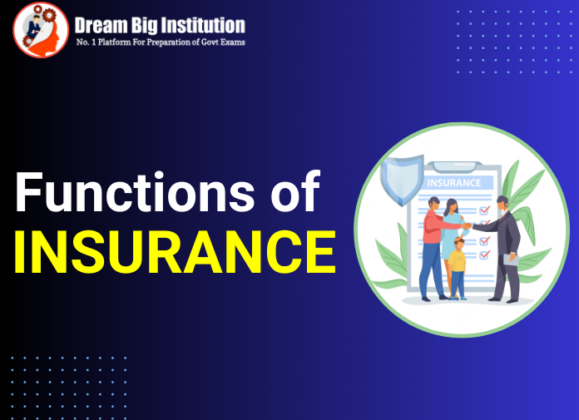 Dream Big Institution
No. 1 Platform For Preparation of Govt Exams

Functions of
INSURANCE

INSURANCE